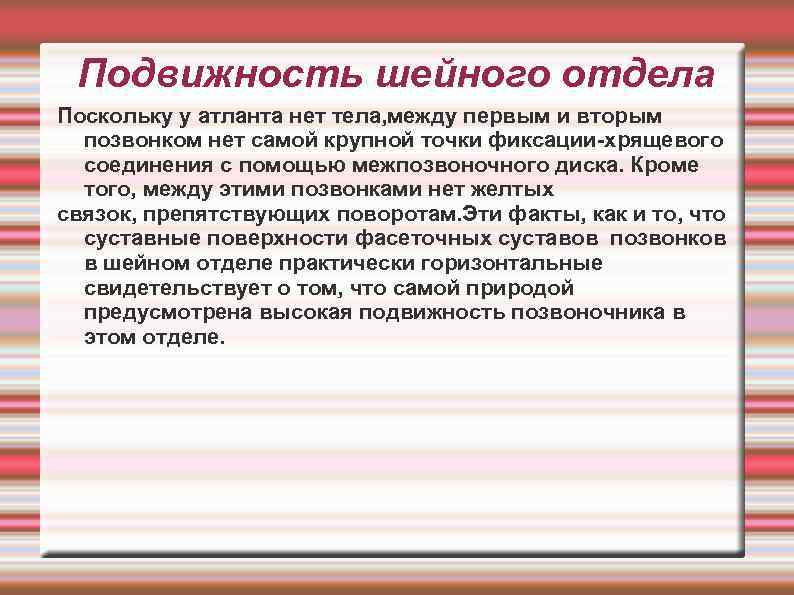 Подвижность шейного отдела

Поскольку у атланта нет тела,между первым и вторым позвонком нет самой крупной точки фиксации-хрящевого соединения с помощью межпозвоночного диска. Кроме того, между этими позвонками нет желтых связок, препятствующих поворотам.Эти факты, как и то, что суставные поверхности фасеточных суставов позвонков в шейном отделе практически горизонтальные свидетельствует о том, что самой природой предусмотрена высокая подвижность позвоночника в этом отделе.